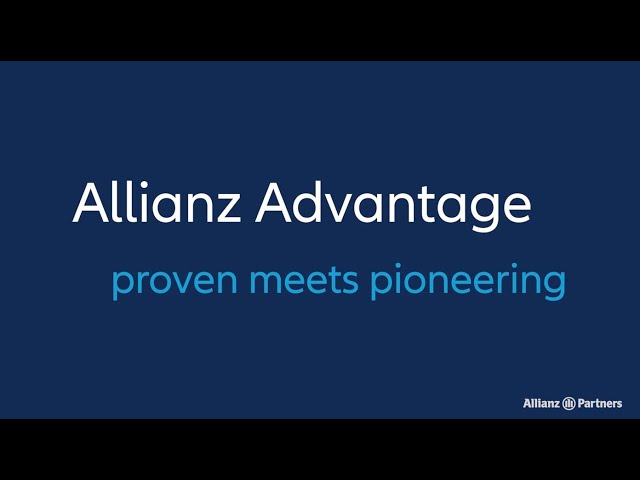 Allianz Advantage

proven meets pioneering

Allianz Partners